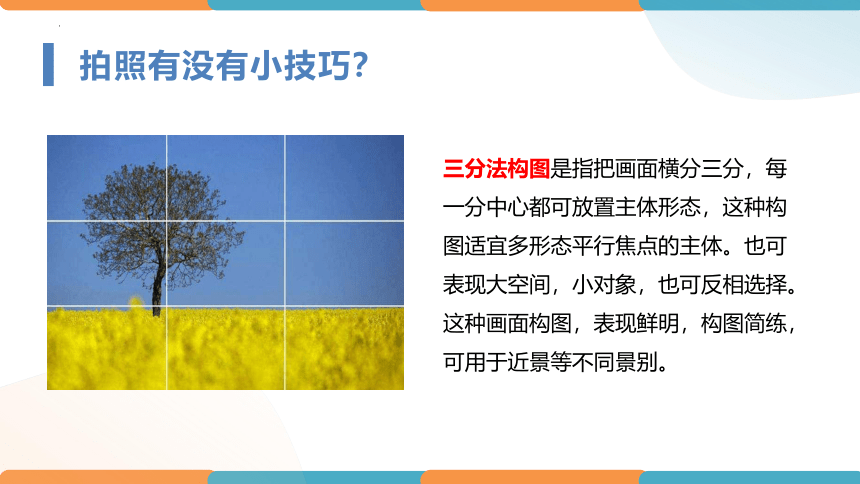 拍照有没有小技巧?

三分法构图是指把画面横分三分，每一分中心都可放置主体形态，这种构图适宜多形态平行焦点的主体。也可表现大空间，小对象，也可反相选择。这种画面构图，表现鲜明，构图简练，可用于近景等不同景别。